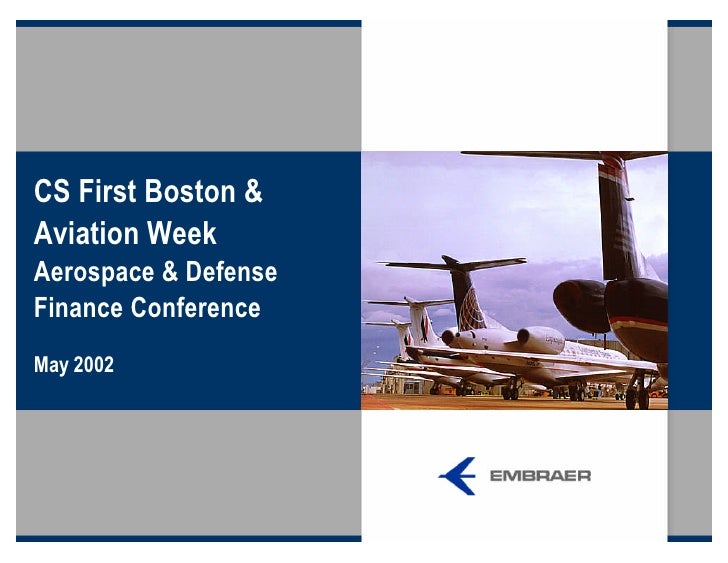 CS First Boston &
Aviation Week
Aerospace & Defense
Finance Conference

May 2002

EMBRAER